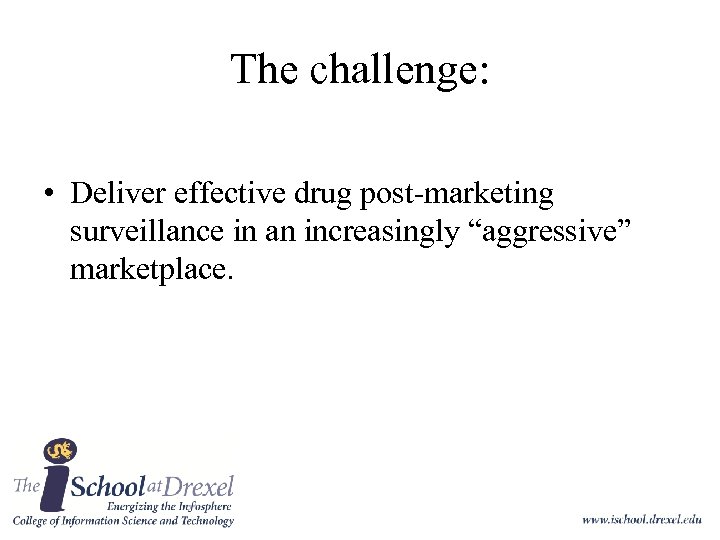 The challenge:

• Deliver effective drug post-marketing surveillance in an increasingly “aggressive” marketplace.

The iSchool at Drexel
Energizing the Infosphere
College of Information Science and Technology

www.ischool.drexel.edu